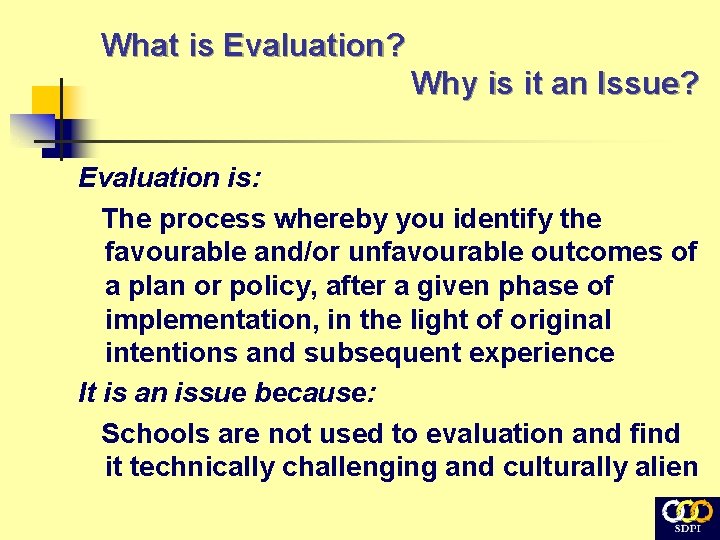 What is Evaluation?
Why is it an Issue?

Evaluation is:

The process whereby you identify the favourable and/or unfavourable outcomes of a plan or policy, after a given phase of implementation, in the light of original intentions and subsequent experience

It is an issue because:

Schools are not used to evaluation and find it technically challenging and culturally alien

SDPI